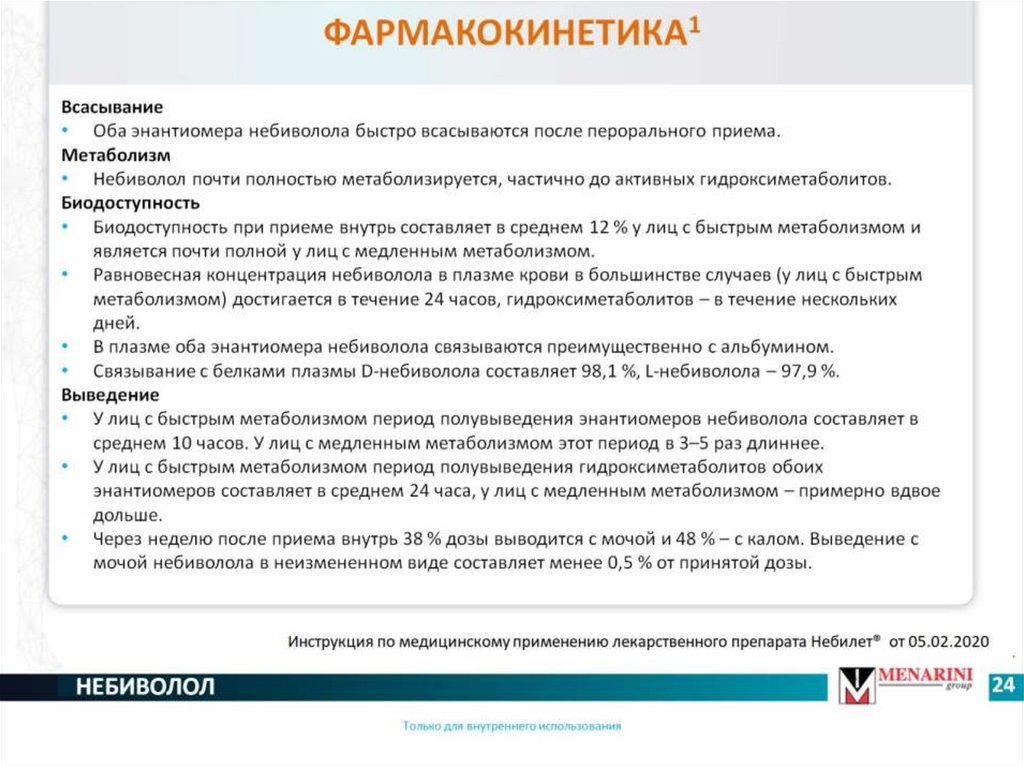 ФАРМАКОКИНЕТИКА$^1$

Всасывание
• Оба энантиомера небиволола быстро всасываются после перорального приема.
Метаболизм
• Небиволол почти полностью метаболизируется, частично до активных гидроксиметаболитов.
Биодоступность
• Биодоступность при приеме внутрь составляет в среднем 12 % у лиц с быстрым метаболизмом и является почти полной у лиц с медленным метаболизмом.
• Равновесная концентрация небиволола в плазме крови в большинстве случаев (у лиц с быстрым метаболизмом) достигается в течение 24 часов, гидроксиметаболитов – в течение нескольких дней.
• В плазме оба энантиомера небиволола связываются преимущественно с альбумином.
• Связывание с белками плазмы D-небиволола составляет 98,1 %, L-небиволола – 97,9 %.
Выведение
• У лиц с быстрым метаболизмом период полувыведения энантиомеров небиволола составляет в среднем 10 часов. У лиц с медленным метаболизмом этот период в 3–5 раз длиннее.
• У лиц с быстрым метаболизмом период полувыведения гидроксиметаболитов обоих энантиомеров составляет в среднем 24 часа, у лиц с медленным метаболизмом – примерно вдвое дольше.
• Через неделю после приема внутрь 38 % дозы выводится с мочой и 48 % – с калом. Выведение с мочой небиволола в неизмененном виде составляет менее 0,5 % от принятой дозы.

Инструкция по медицинскому применению лекарственного препарата Небилет® от 05.02.2020

НЕБИВОЛОЛ

MENARINI group

24

Только для внутреннего использования